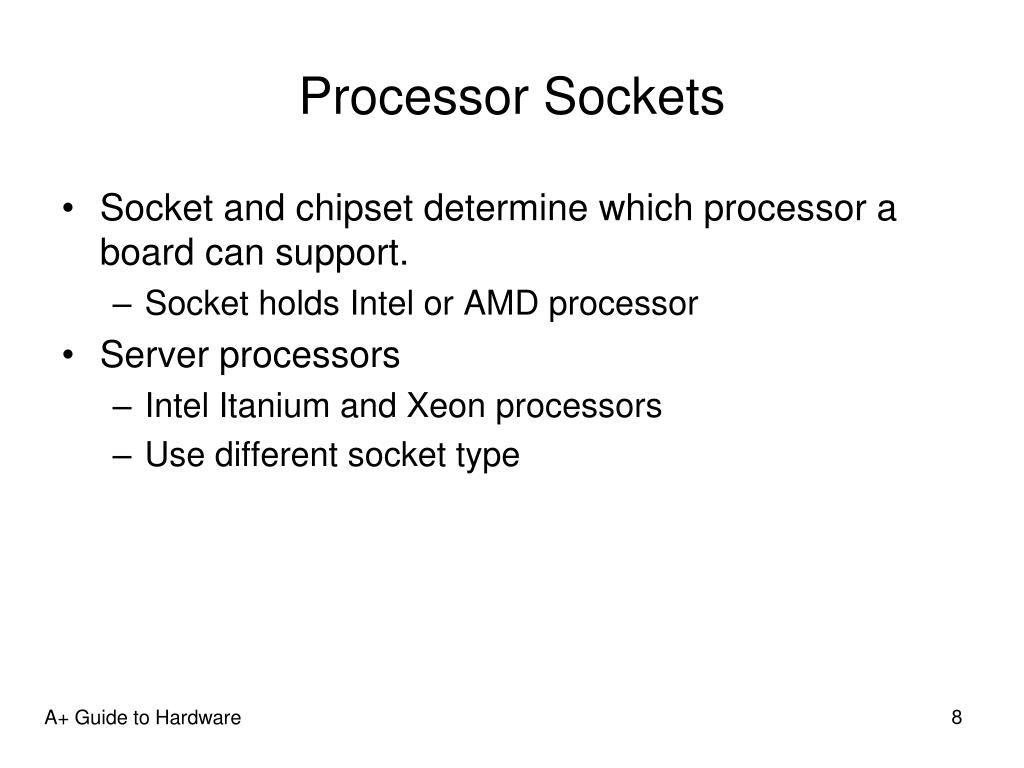 Processor Sockets

• Socket and chipset determine which processor a board can support.
– Socket holds Intel or AMD processor
• Server processors
– Intel Itanium and Xeon processors
– Use different socket type

A+ Guide to Hardware

8